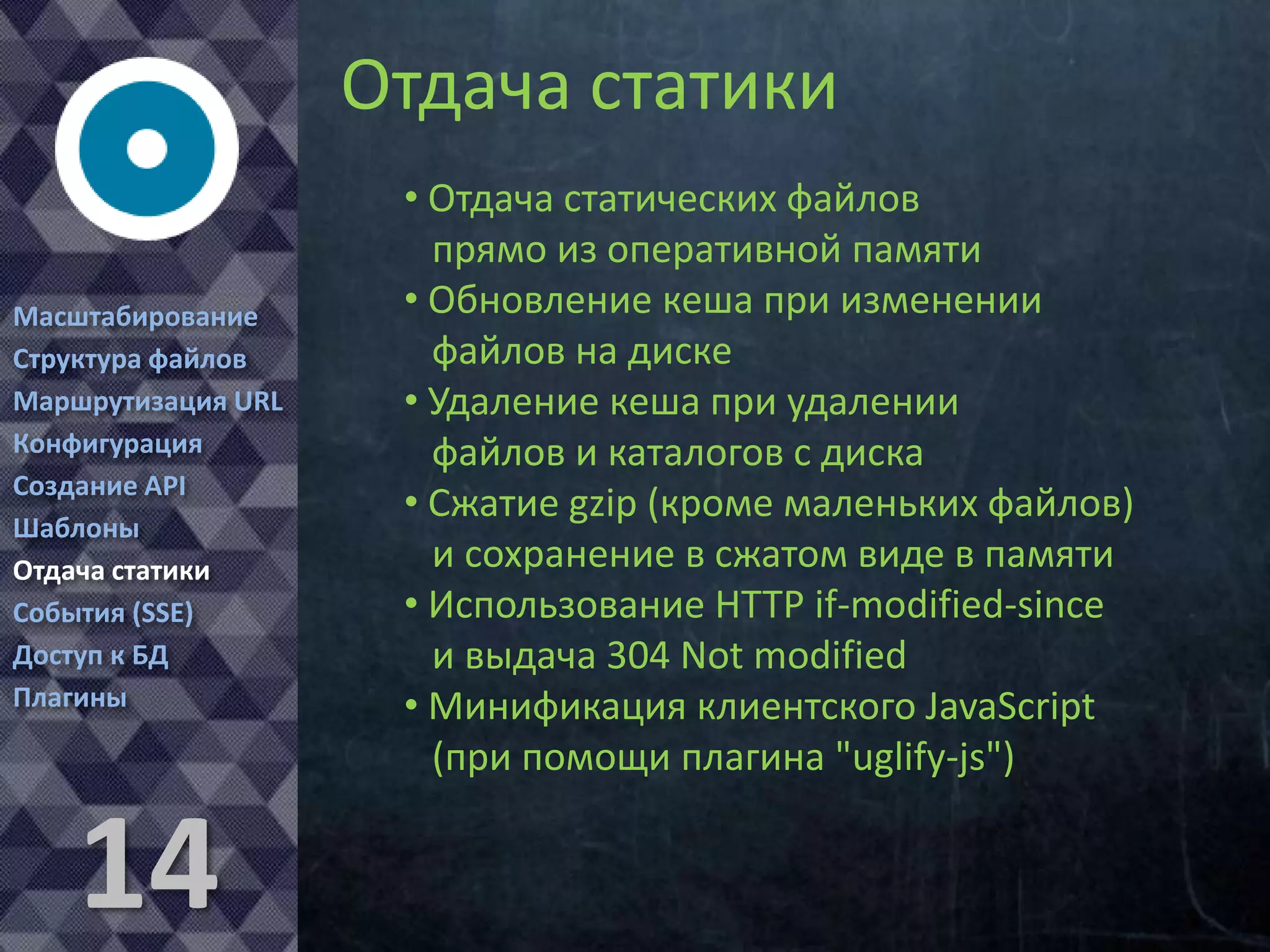 Масштабирование
Структура файлов
Маршрутизация URL
Конфигурация
Создание API
Шаблоны
Отдача статики
События (SSE)
Доступ к БД
Плагины

14

Отдача статики

• Отдача статических файлов прямо из оперативной памяти
• Обновление кеша при изменении файлов на диске
• Удаление кеша при удалении файлов и каталогов с диска
• Сжатие gzip (кроме маленьких файлов) и сохранение в сжатом виде в памяти
• Использование HTTP if-modified-since и выдача 304 Not modified
• Минификация клиентского JavaScript (при помощи плагина "uglify-js")